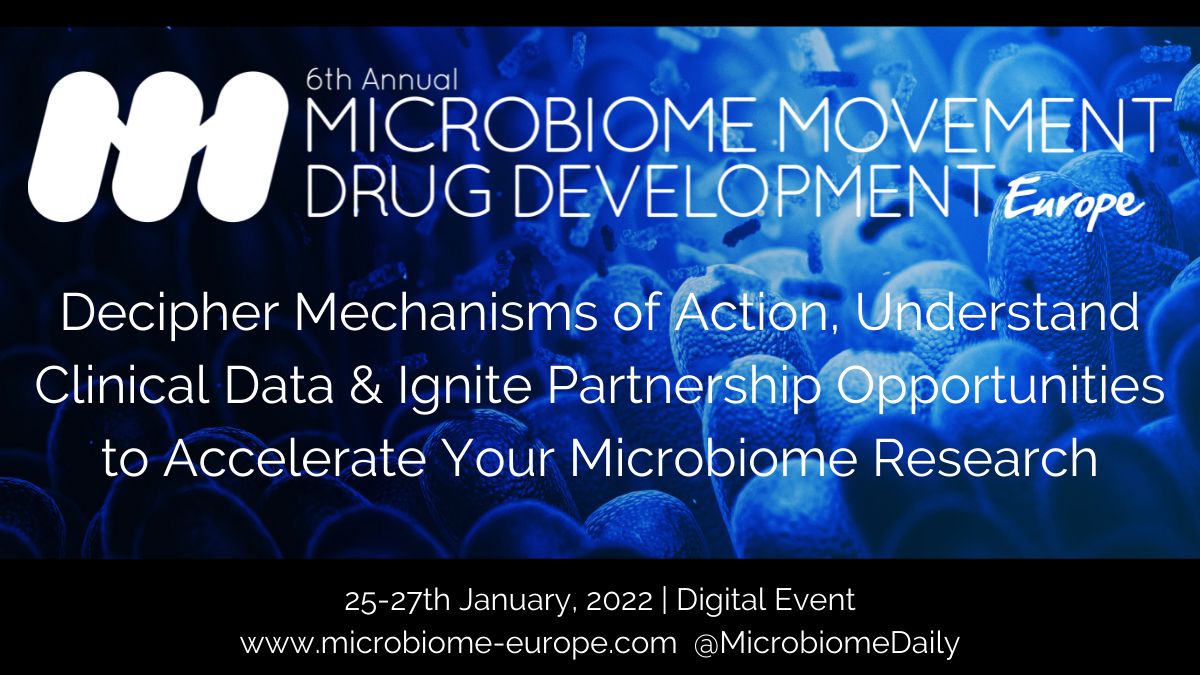 6th Annual
MICROBIOME MOVEMENT
DRUG DEVELOPMENT Europe

Decipher Mechanisms of Action, Understand Clinical Data & Ignite Partnership Opportunities to Accelerate Your Microbiome Research

25-27th January, 2022 | Digital Event
www.microbiome-europe.com @MicrobiomeDaily